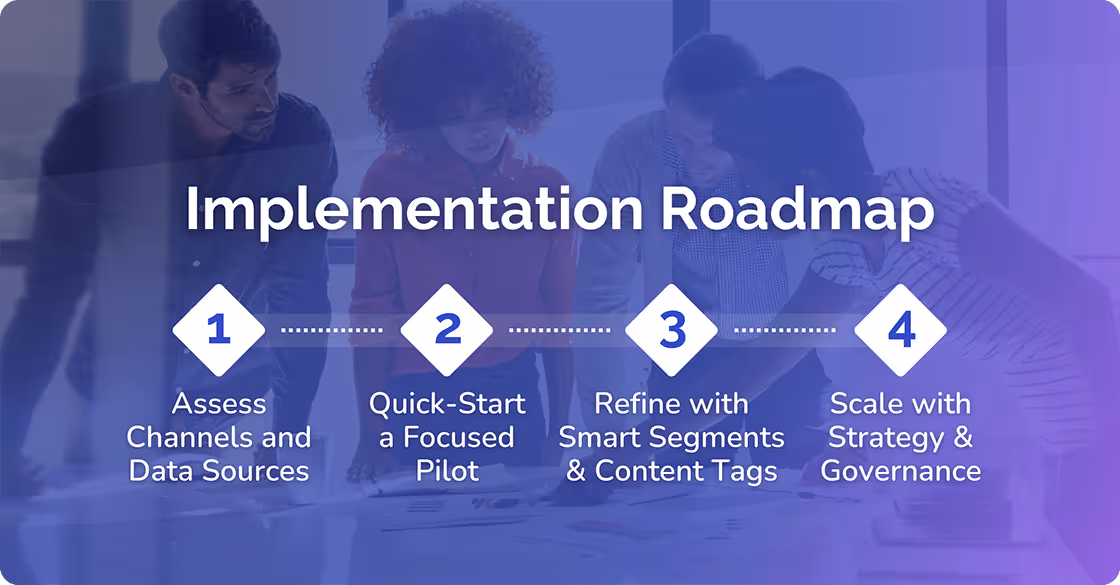 Implementation Roadmap

1
Assess Channels and Data Sources

2
Quick-Start a Focused Pilot

3
Refine with Smart Segments & Content Tags

4
Scale with Strategy & Governance